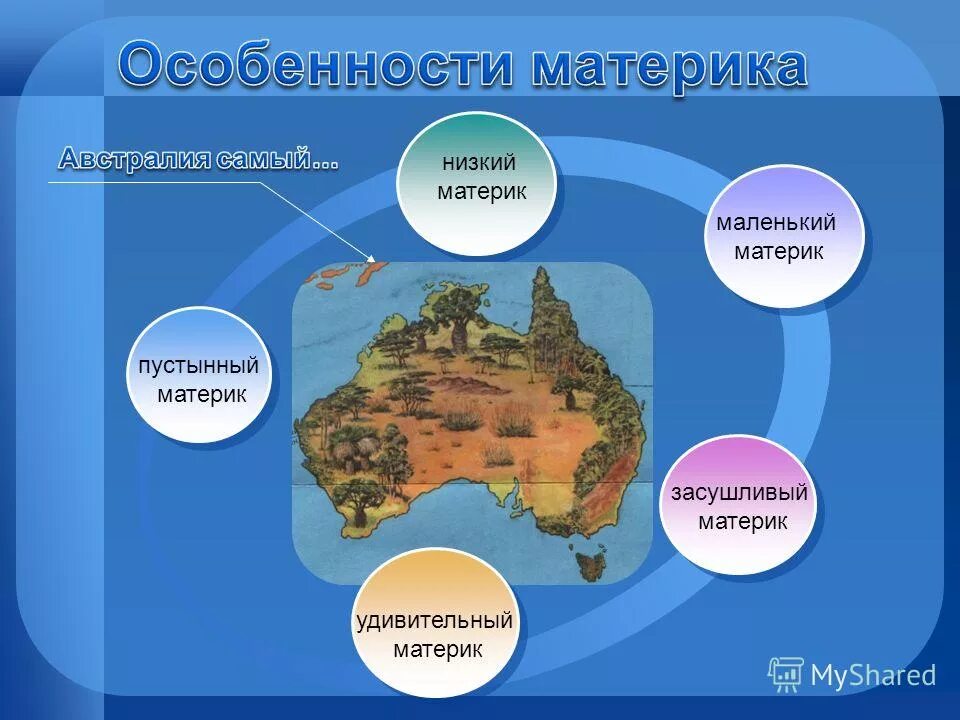 Особенности материка

Австралия самый…

низкий материк

маленький материк

пустынный материк

засушливый материк

удивительный материк

MyShared